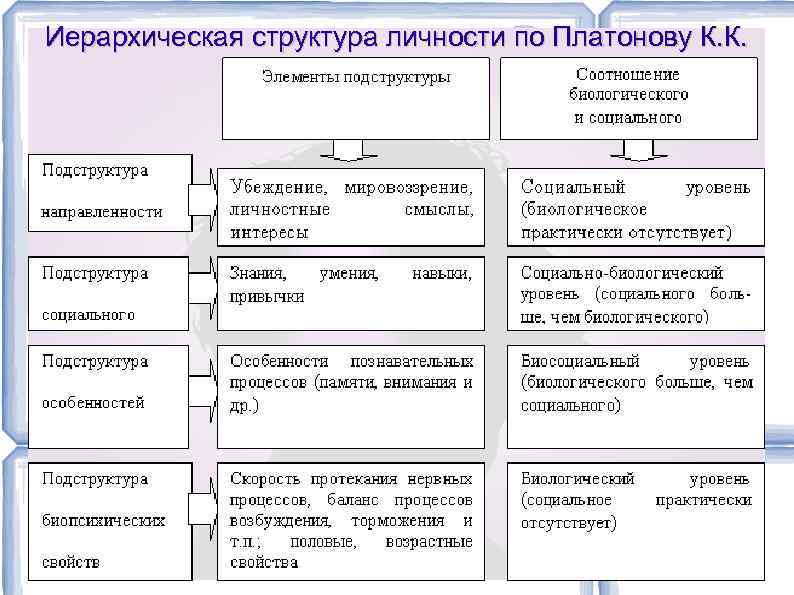 Иерархическая структура личности по Платонову К.К.

| | Элементы подструктуры | Соотношение биологического и социального |
|---|---|---|
| Подструктура направленности | Убеждение, мировоззрение, личностные смыслы, интересы | Социальный уровень (биологическое практически отсутствует) |
| Подструктура социального | Знания, умения, навыки, привычки | Социально-биологический уровень (социального больше, чем биологического) |
| Подструктура особенностей | Особенности познавательных процессов (памяти, внимания и др.) | Биосоциальный уровень (биологического больше, чем социального) |
| Подструктура биопсихических свойств | Скорость протекания нервных процессов, баланс процессов возбуждения, торможения и т.п.; половые, возрастные свойства | Биологический уровень (социальное практически отсутствует) |